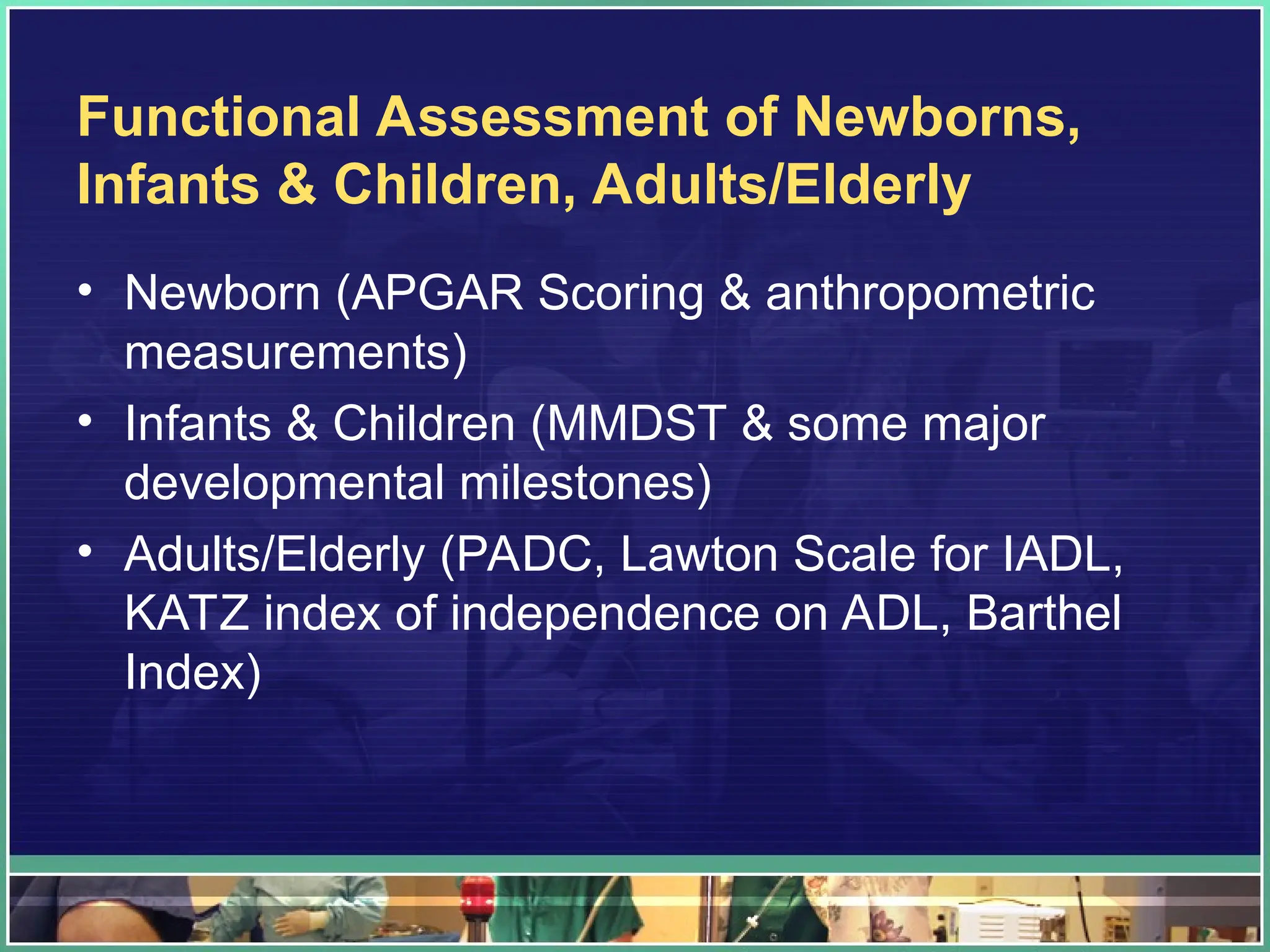 Functional Assessment of Newborns, Infants & Children, Adults/Elderly

• Newborn (APGAR Scoring & anthropometric measurements)
• Infants & Children (MMDST & some major developmental milestones)
• Adults/Elderly (PADC, Lawton Scale for IADL, KATZ index of independence on ADL, Barthel Index)